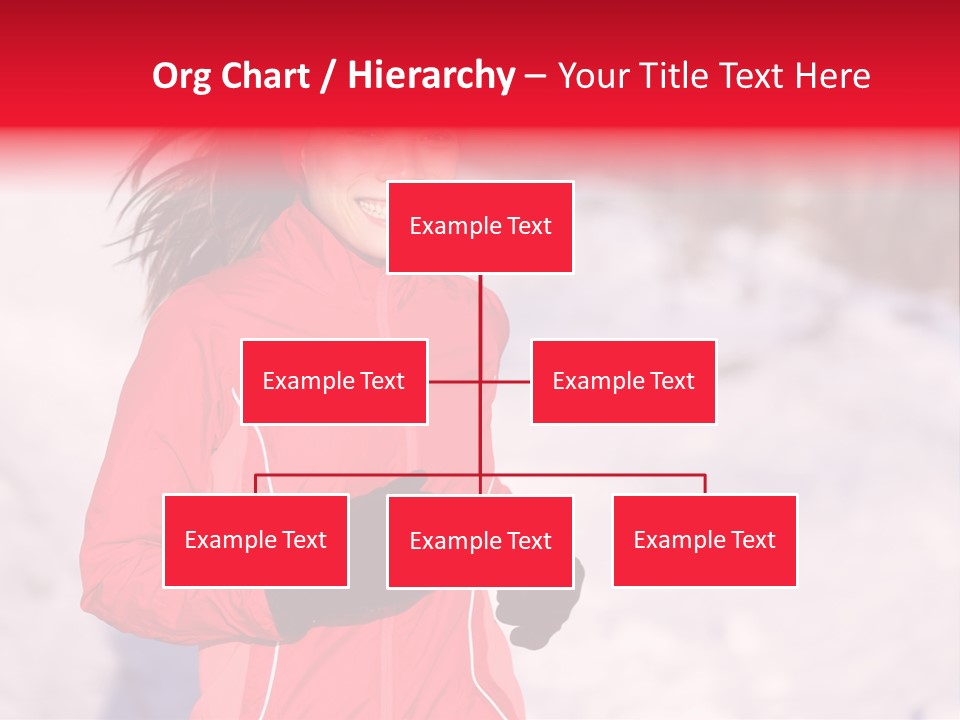 Org Chart / Hierarchy – Your Title Text Here

Example Text

Example Text

Example Text

Example Text

Example Text

Example Text